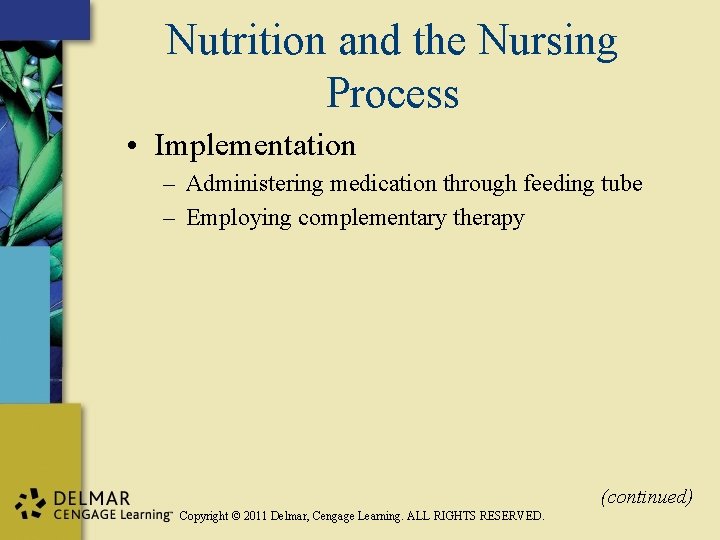 Nutrition and the Nursing Process

• Implementation
– Administering medication through feeding tube
– Employing complementary therapy

(continued)

DELMAR
CENGAGE Learning™ Copyright © 2011 Delmar, Cengage Learning. ALL RIGHTS RESERVED.